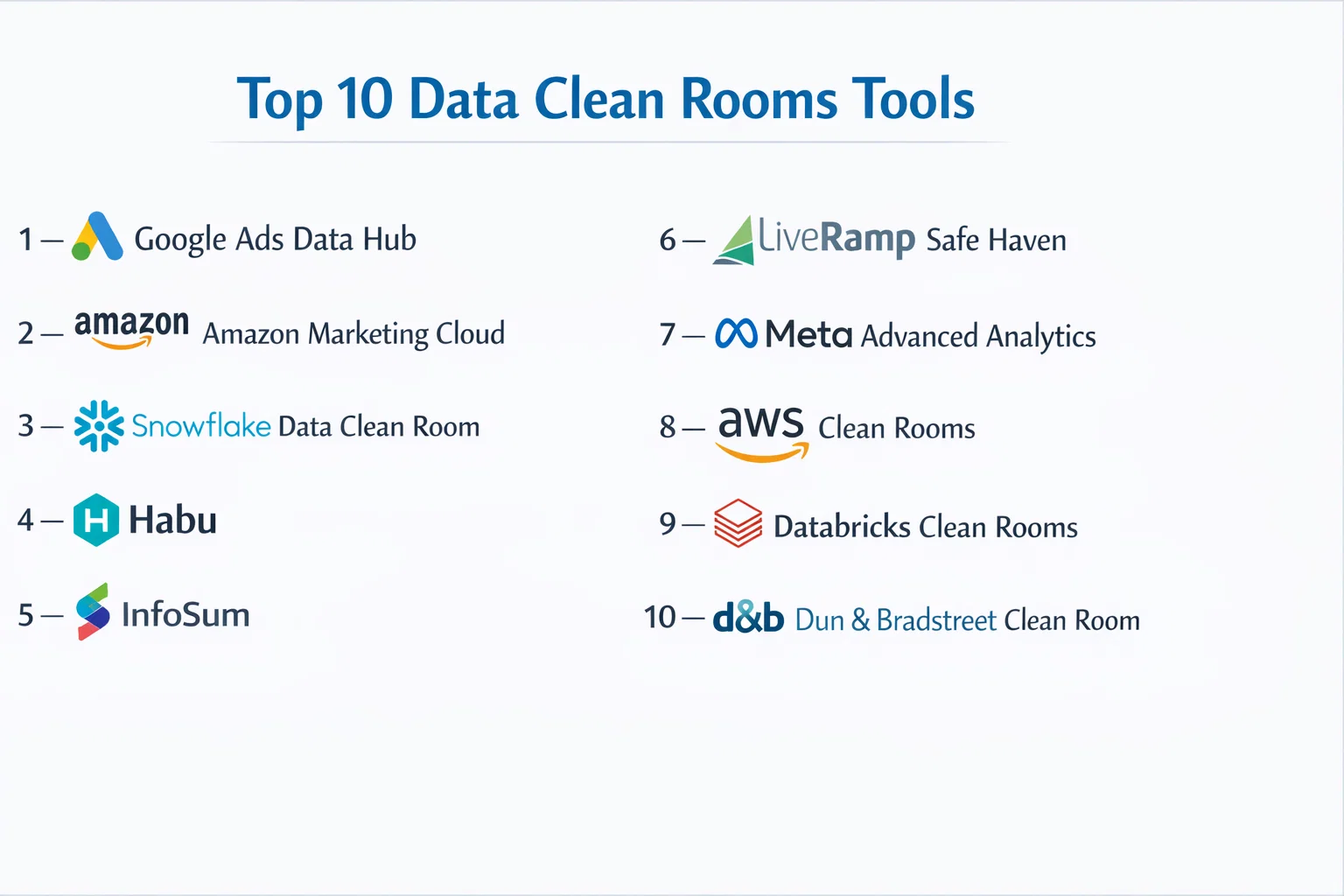 Top 10 Data Clean Rooms Tools

1 — Google Ads Data Hub

2 — amazon Amazon Marketing Cloud

3 — Snowflake Data Clean Room

4 — H Habu

5 — InfoSum

6 — LiveRamp Safe Haven

7 — Meta Advanced Analytics

8 — aws Clean Rooms

9 — Databricks Clean Rooms

10 — d&b Dun & Bradstreet Clean Room